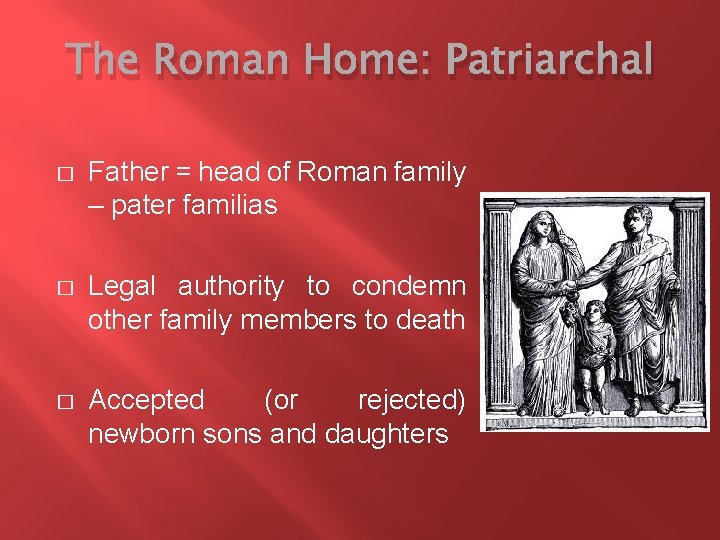 The Roman Home: Patriarchal

□ Father = head of Roman family – pater familias

□ Legal authority to condemn other family members to death

□ Accepted (or rejected) newborn sons and daughters